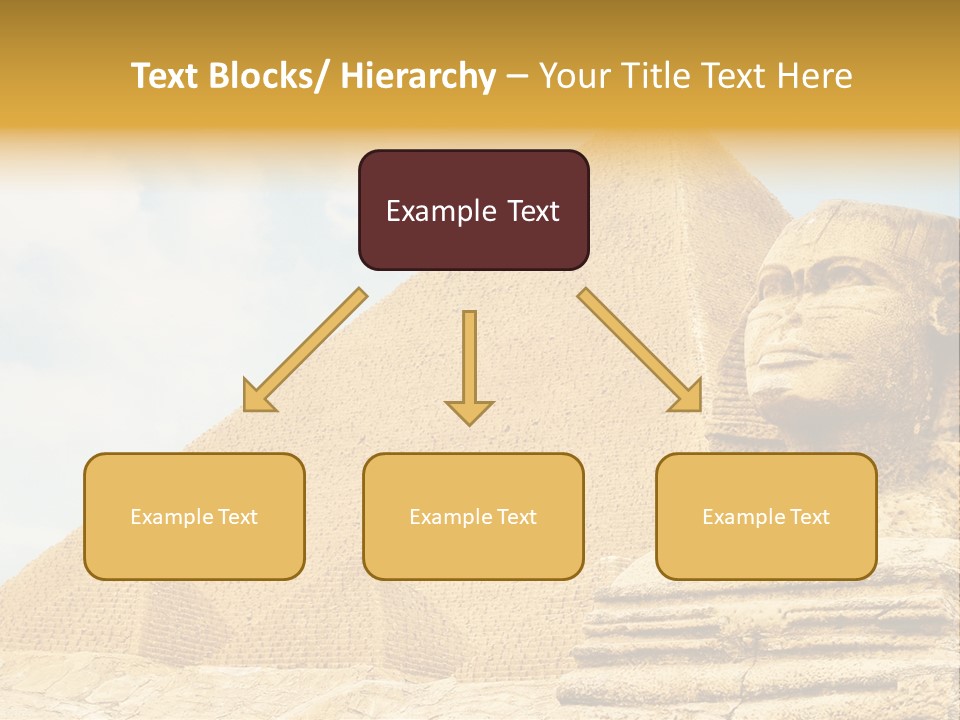 Text Blocks/ Hierarchy – Your Title Text Here

Example Text

Example Text

Example Text

Example Text